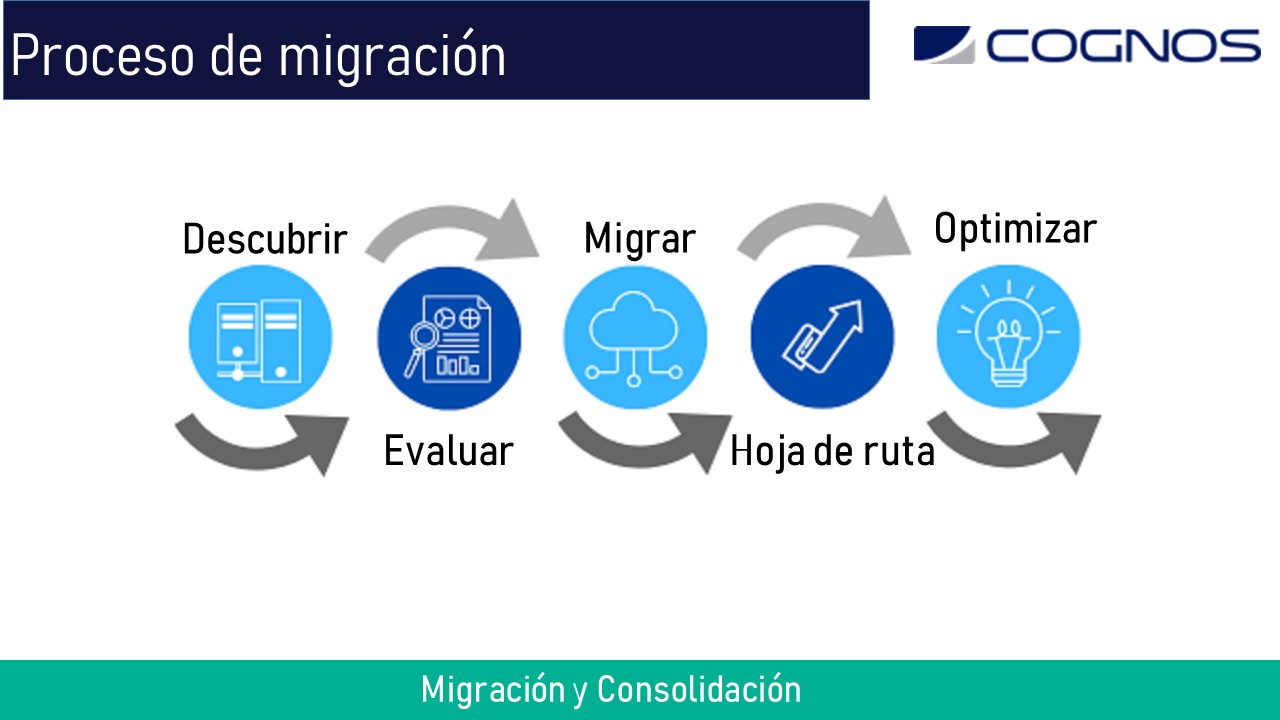 Proceso de migración

COGNOS

Descubrir

Evaluar

Migrar

Hoja de ruta

Optimizar

Migración y Consolidación